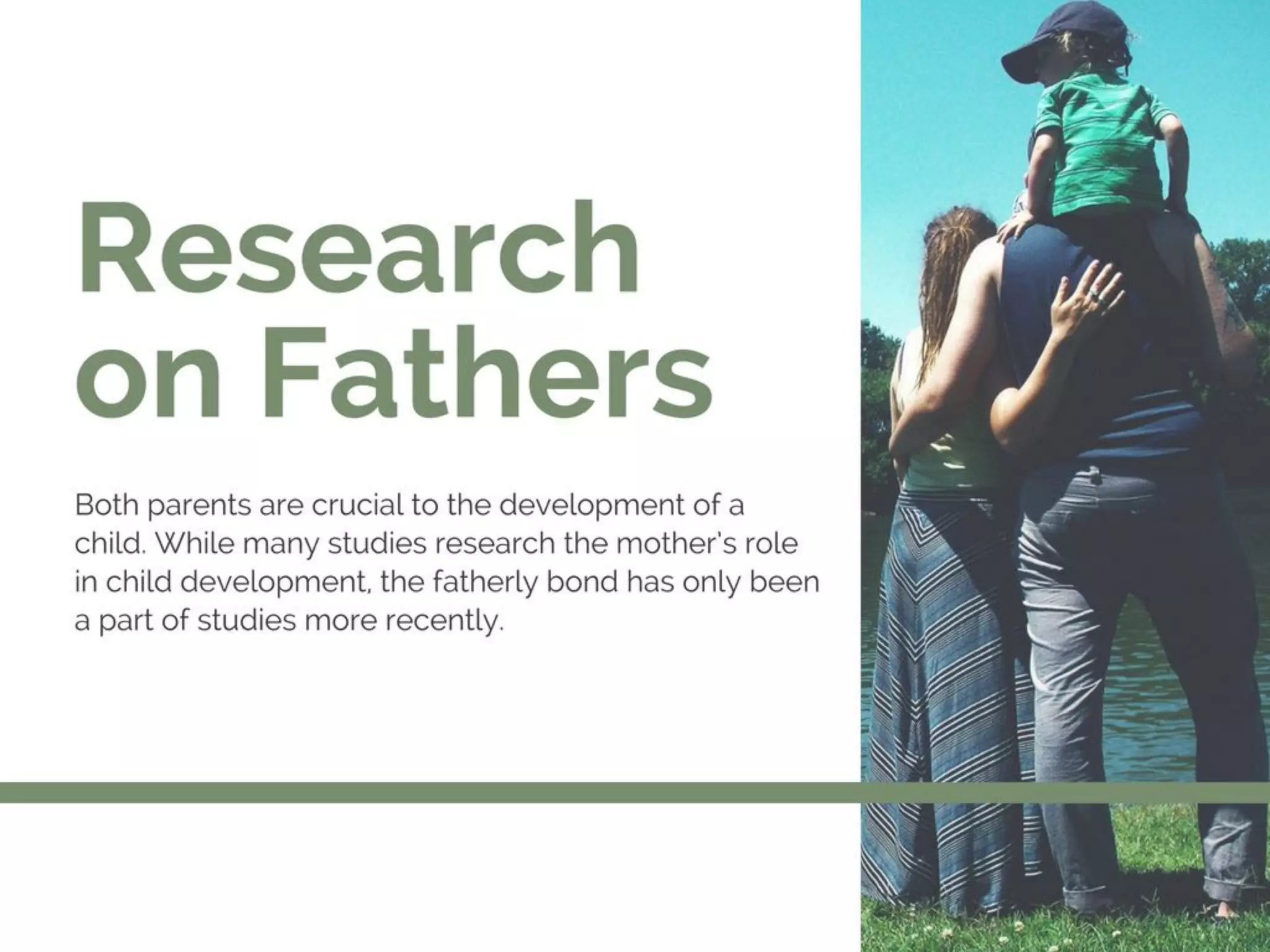 Research on Fathers

Both parents are crucial to the development of a child. While many studies research the mother's role in child development, the fatherly bond has only been a part of studies more recently.